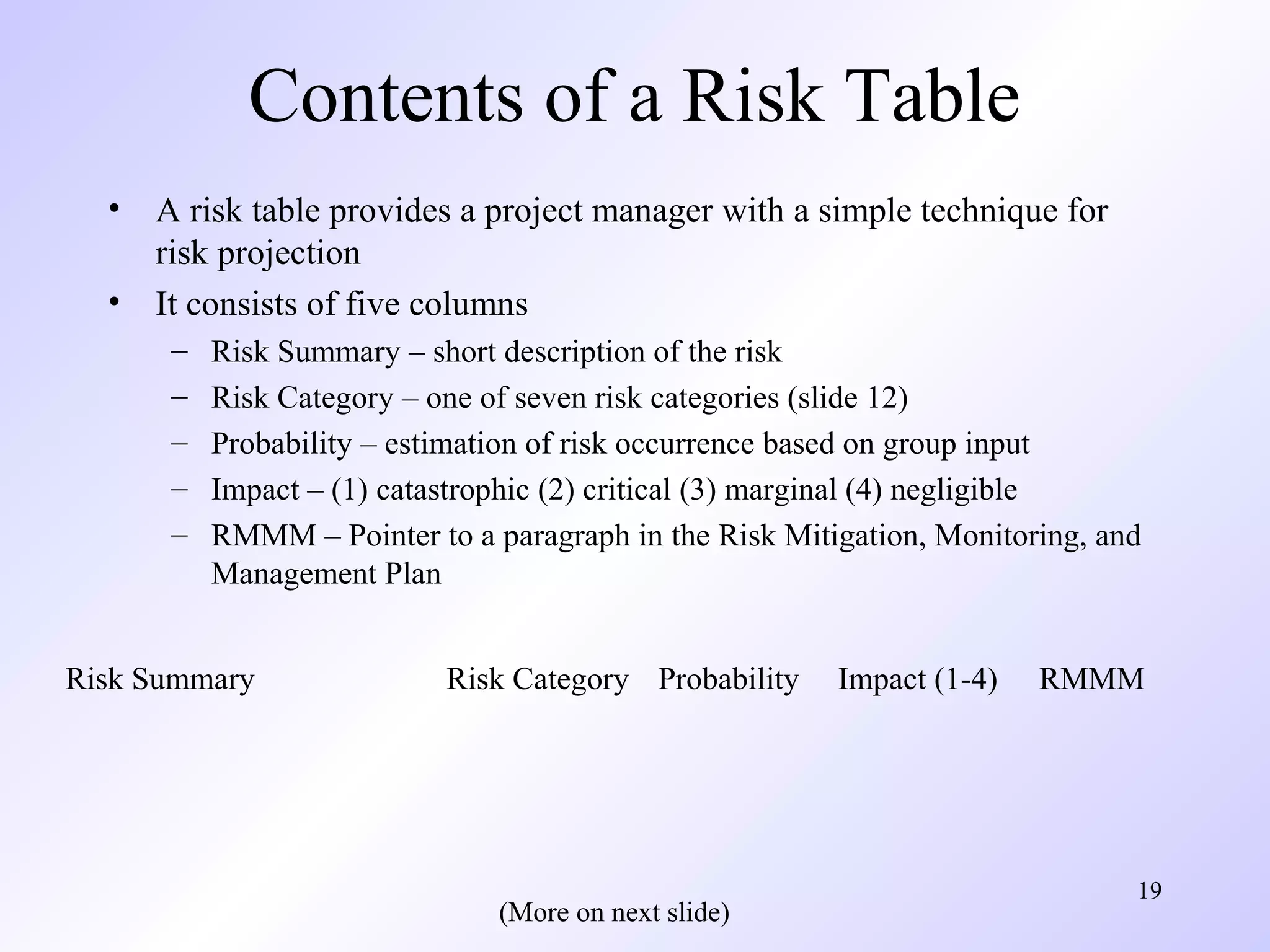 Contents of a Risk Table

• A risk table provides a project manager with a simple technique for risk projection
• It consists of five columns
– Risk Summary – short description of the risk
– Risk Category – one of seven risk categories (slide 12)
– Probability – estimation of risk occurrence based on group input
– Impact – (1) catastrophic (2) critical (3) marginal (4) negligible
– RMMM – Pointer to a paragraph in the Risk Mitigation, Monitoring, and Management Plan

| Risk Summary | Risk Category | Probability | Impact (1-4) | RMMM |
|---|---|---|---|---|

19

(More on next slide)